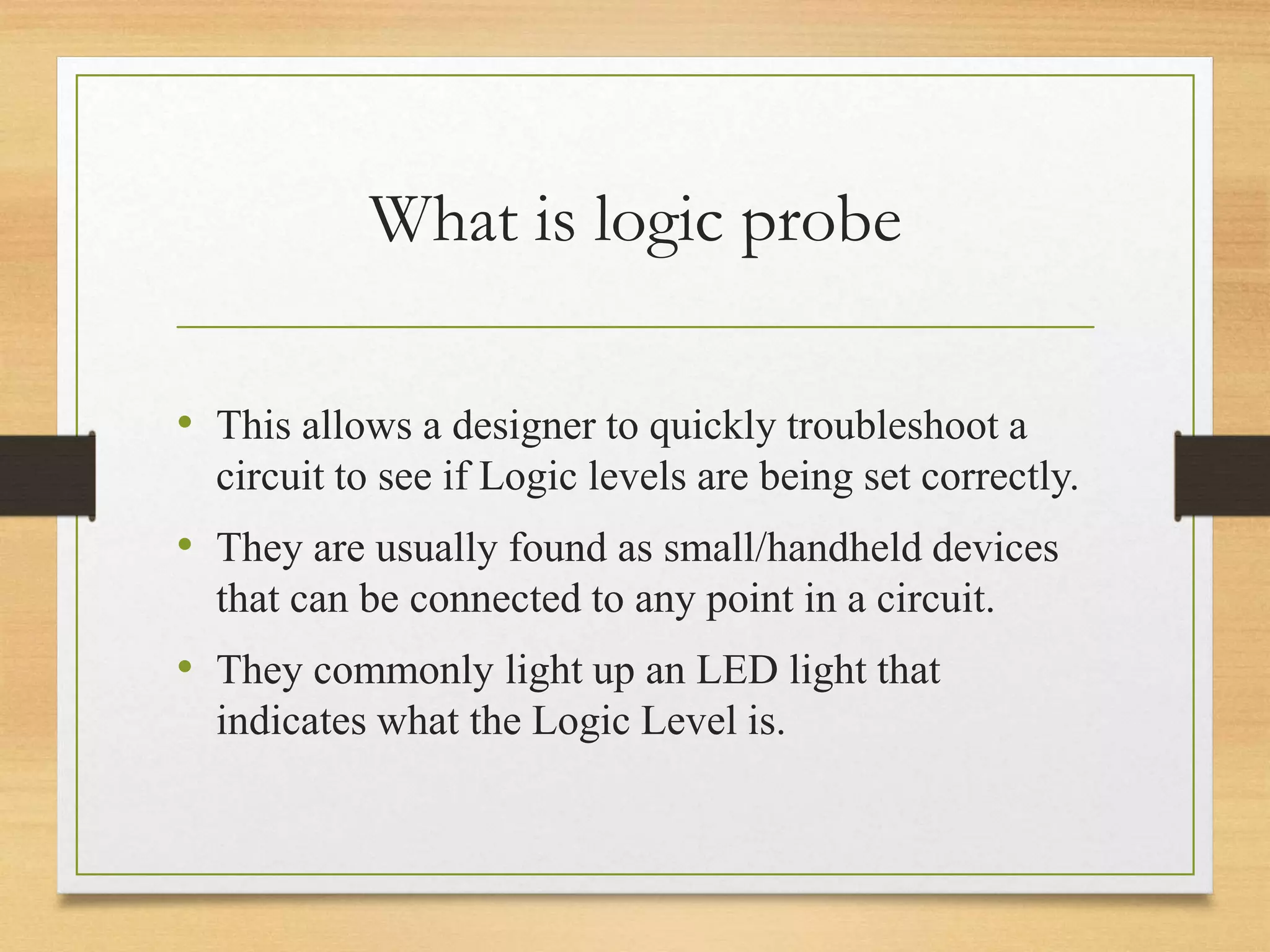 What is logic probe

• This allows a designer to quickly troubleshoot a circuit to see if Logic levels are being set correctly.
• They are usually found as small/handheld devices that can be connected to any point in a circuit.
• They commonly light up an LED light that indicates what the Logic Level is.